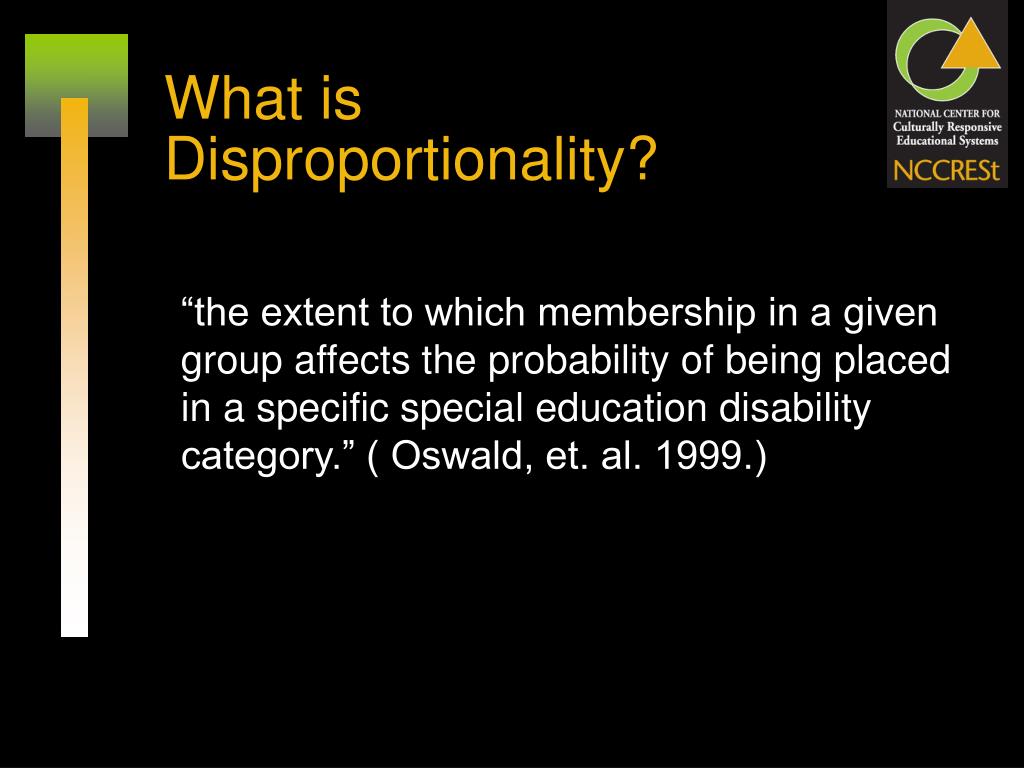 What is Disproportionality?

NATIONAL CENTER FOR Culturally Responsive Educational Systems
NCCRESt

“the extent to which membership in a given group affects the probability of being placed in a specific special education disability category.” ( Oswald, et. al. 1999.)